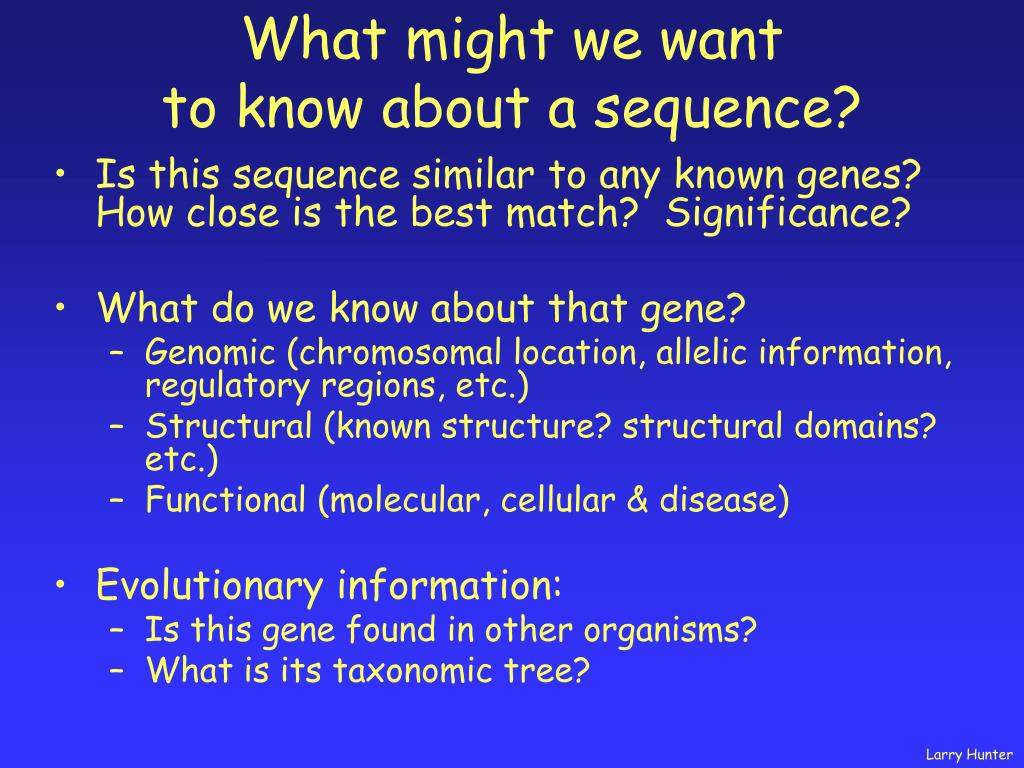 What might we want to know about a sequence?

• Is this sequence similar to any known genes? How close is the best match? Significance?

• What do we know about that gene?
  – Genomic (chromosomal location, allelic information, regulatory regions, etc.)
  – Structural (known structure? structural domains? etc.)
  – Functional (molecular, cellular & disease)

• Evolutionary information:
  – Is this gene found in other organisms?
  – What is its taxonomic tree?

Larry Hunter